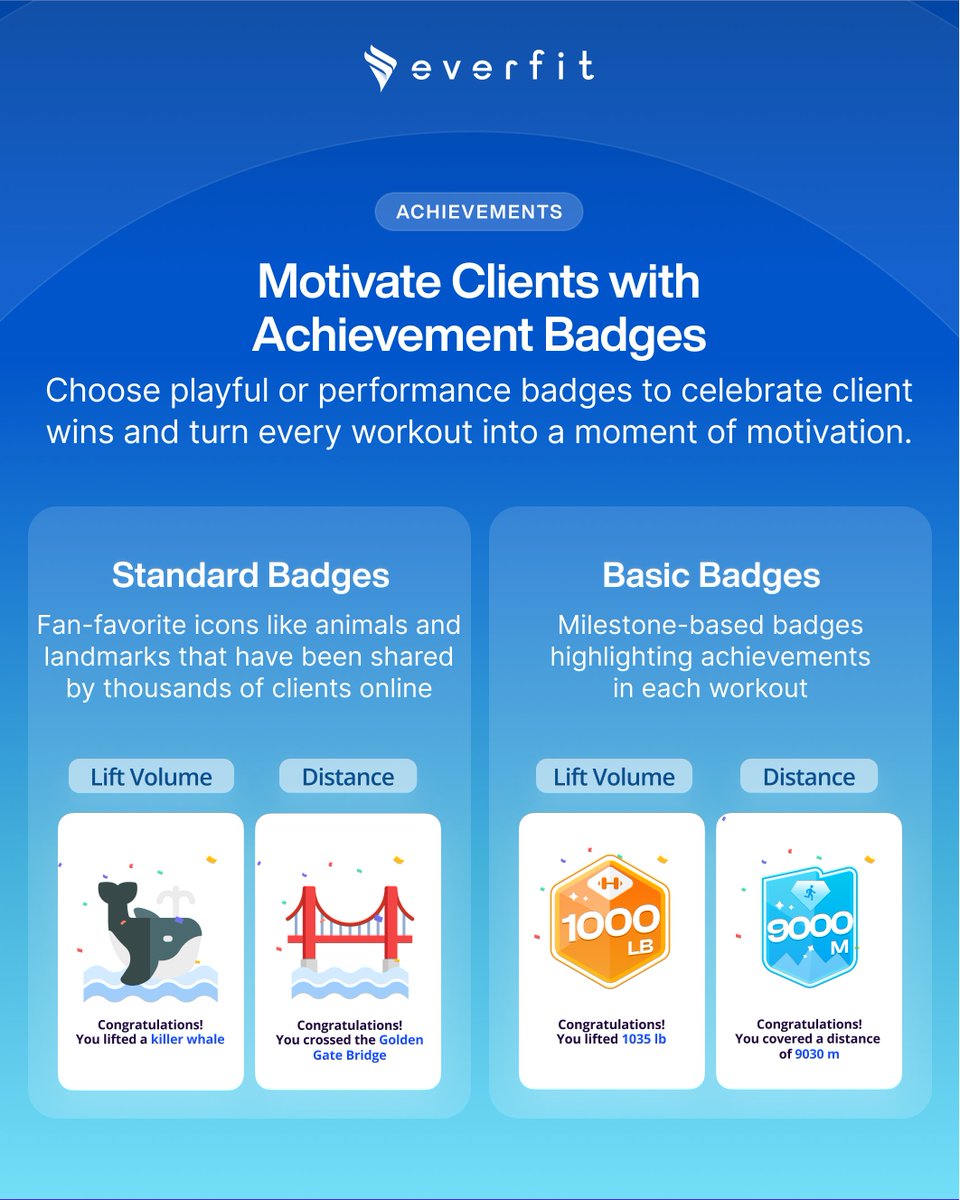 everfit

ACHIEVEMENTS

Motivate Clients with Achievement Badges

Choose playful or performance badges to celebrate client wins and turn every workout into a moment of motivation.

Standard Badges

Fan-favorite icons like animals and landmarks that have been shared by thousands of clients online

Lift Volume

Congratulations! You lifted a killer whale

Distance

Congratulations! You crossed the Golden Gate Bridge

Basic Badges

Milestone-based badges highlighting achievements in each workout

Lift Volume

1000 LB

Congratulations! You lifted 1035 lb

Distance

9000 M

Congratulations! You covered a distance of 9030 m